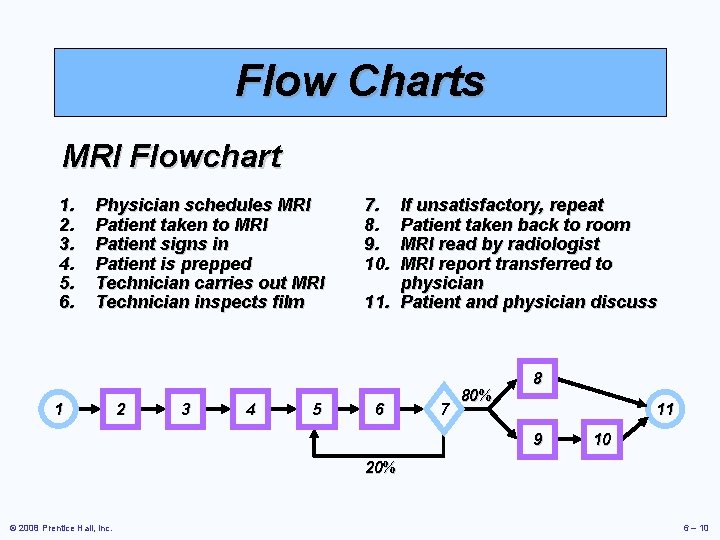 Flow Charts

MRI Flowchart

1. Physician schedules MRI
2. Patient taken to MRI
3. Patient signs in
4. Patient is prepped
5. Technician carries out MRI
6. Technician inspects film

7. If unsatisfactory, repeat
8. Patient taken back to room
9. MRI read by radiologist
10. MRI report transferred to physician
11. Patient and physician discuss

1
2
3
4
5
6
7
80%
8
9
10
11
20%

© 2008 Prentice Hall, Inc.

6 – 10